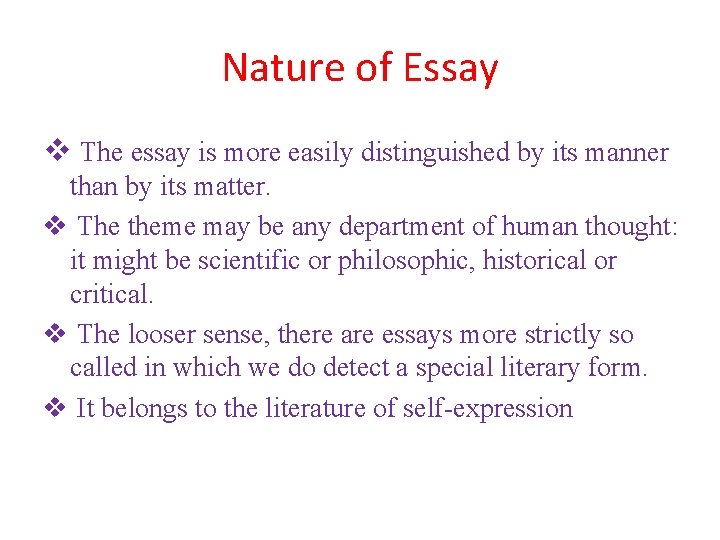 Nature of Essay

❖ The essay is more easily distinguished by its manner than by its matter.

❖ The theme may be any department of human thought: it might be scientific or philosophic, historical or critical.

❖ The looser sense, there are essays more strictly so called in which we do detect a special literary form.

❖ It belongs to the literature of self-expression